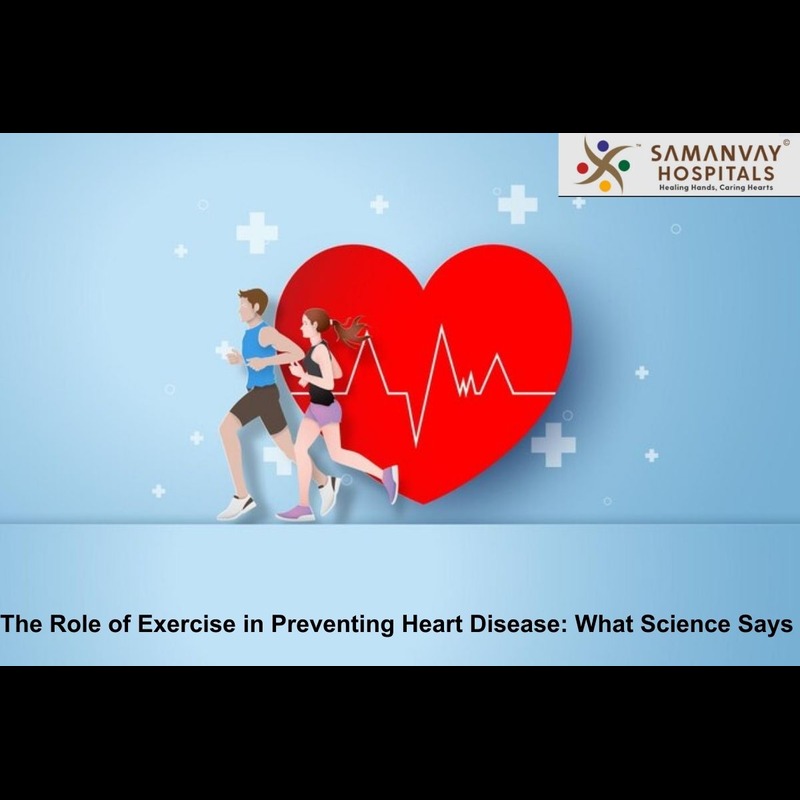 SAMANVAY HOSPITALS
Healing Hands, Caring Hearts

The Role of Exercise in Preventing Heart Disease: What Science Says